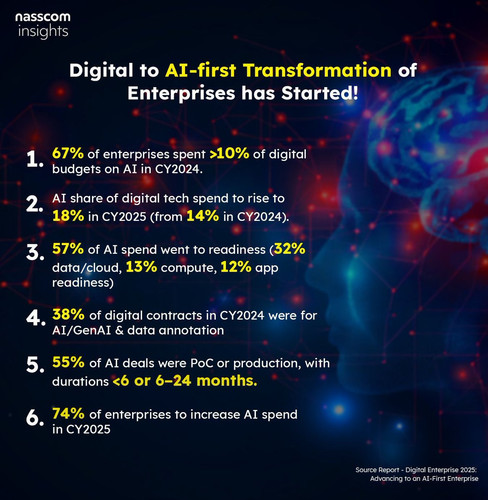 nasscom
insights

Digital to AI-first Transformation of Enterprises has Started!

1. 67% of enterprises spent >10% of digital budgets on AI in CY2024.

2. AI share of digital tech spend to rise to 18% in CY2025 (from 14% in CY2024).

3. 57% of AI spend went to readiness (32% data/cloud, 13% compute, 12% app readiness)

4. 38% of digital contracts in CY2024 were for AI/GenAI & data annotation

5. 55% of AI deals were PoC or production, with durations <6 or 6–24 months.

6. 74% of enterprises to increase AI spend in CY2025

Source Report - Digital Enterprise 2025: Advancing to an AI-First Enterprise